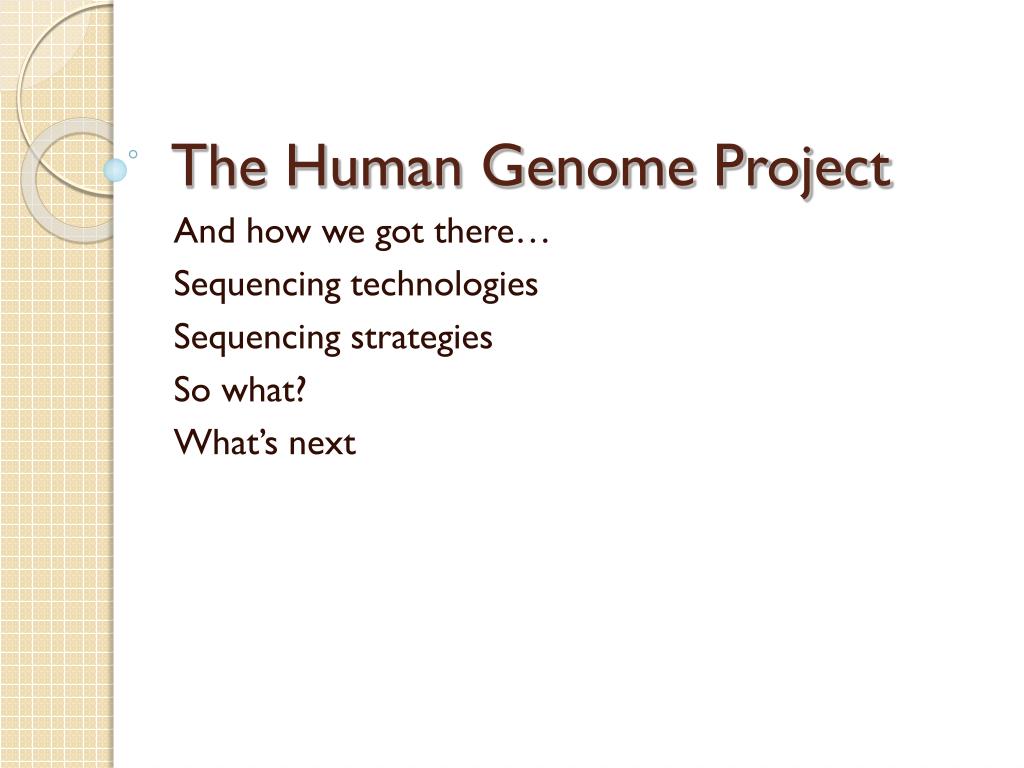 The Human Genome Project

And how we got there…
Sequencing technologies
Sequencing strategies
So what?
What’s next